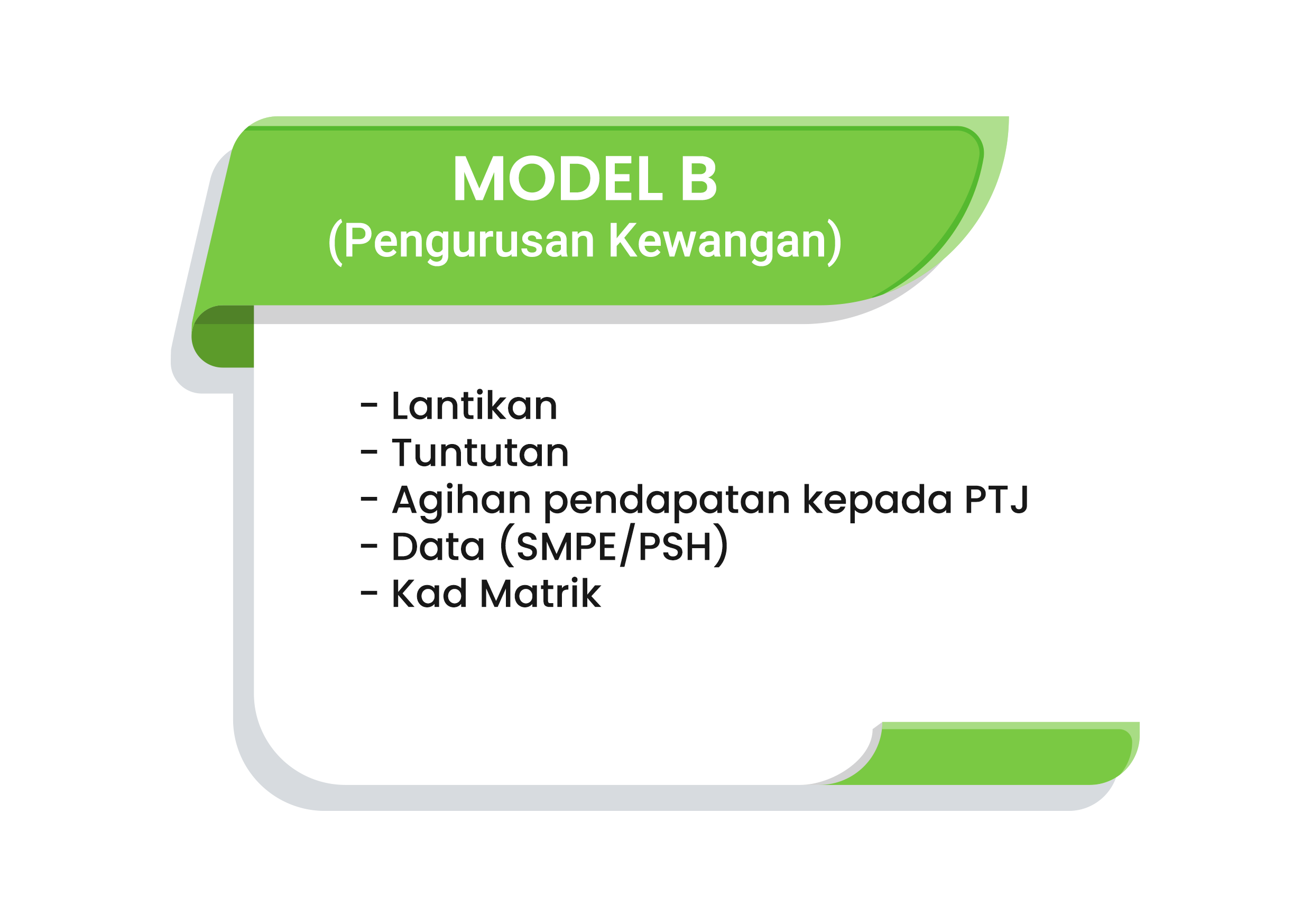 MODEL B
(Pengurusan Kewangan)

- Lantikan
- Tuntutan
- Agihan pendapatan kepada PTJ
- Data (SMPE/PSH)
- Kad Matrik